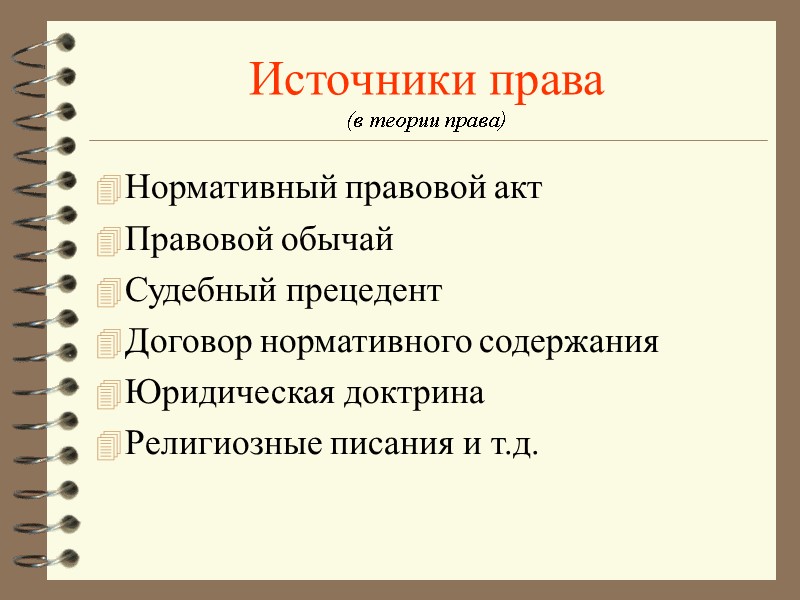 Источники права

(в теории права)

Нормативный правовой акт

Правовой обычай

Судебный прецедент

Договор нормативного содержания

Юридическая доктрина

Религиозные писания и т.д.